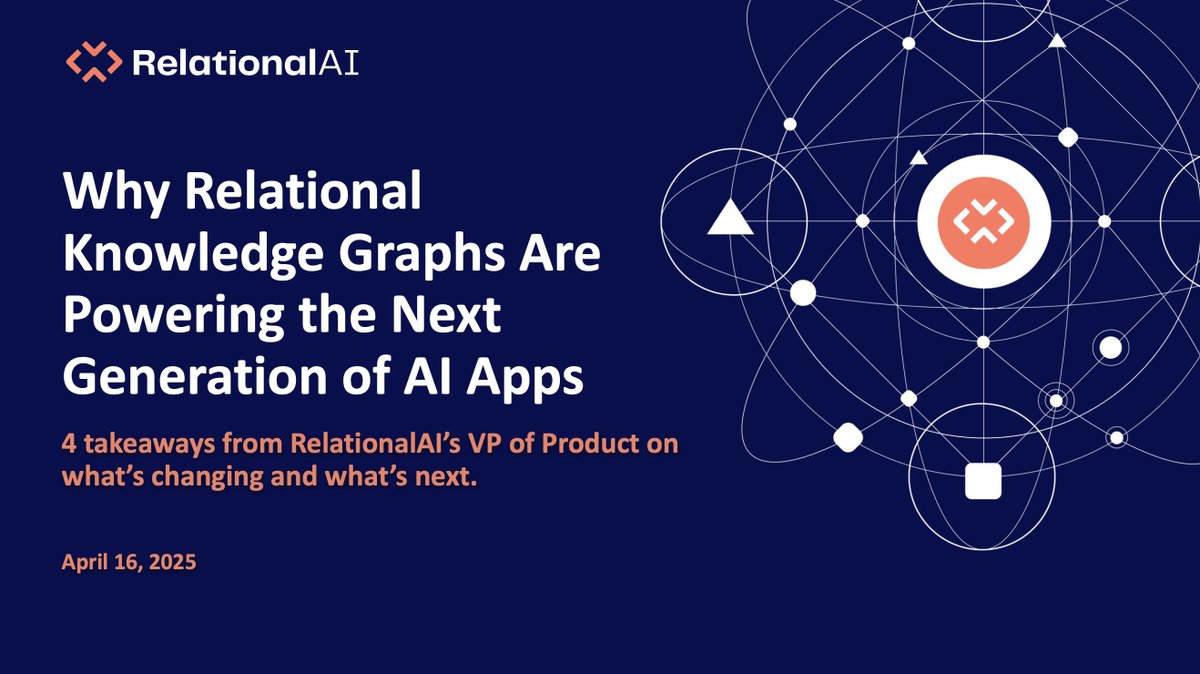 RelationalAI

Why Relational Knowledge Graphs Are Powering the Next Generation of AI Apps

4 takeaways from RelationalAI's VP of Product on what's changing and what's next.

April 16, 2025